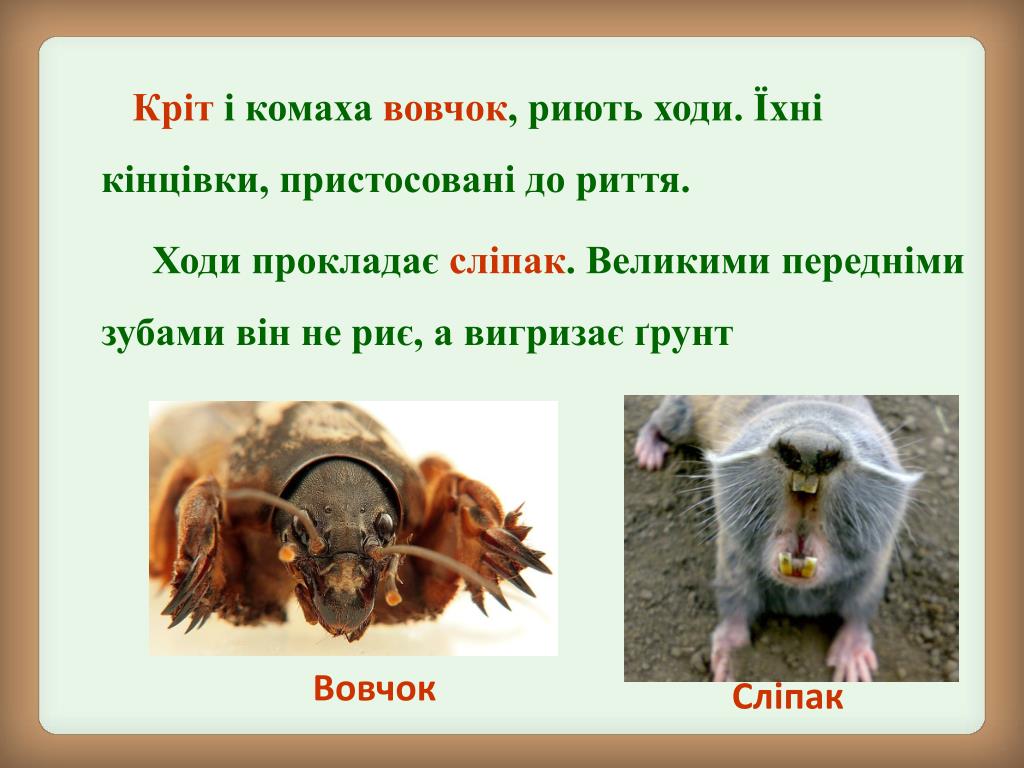 Кріт і комаха вовчок, риють ходи. Їхні кінцівки, пристосовані до риття.

Ходи прокладає сліпак. Великими передніми зубами він не риє, а вигризає ґрунт

Вовчок

Сліпак